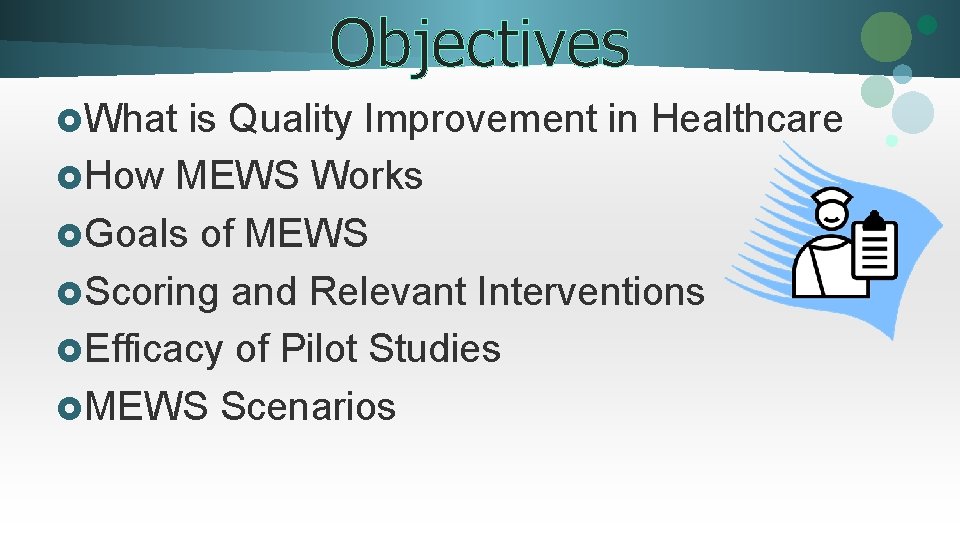 Objectives

What is Quality Improvement in Healthcare

How MEWS Works

Goals of MEWS

Scoring and Relevant Interventions

Efficacy of Pilot Studies

MEWS Scenarios